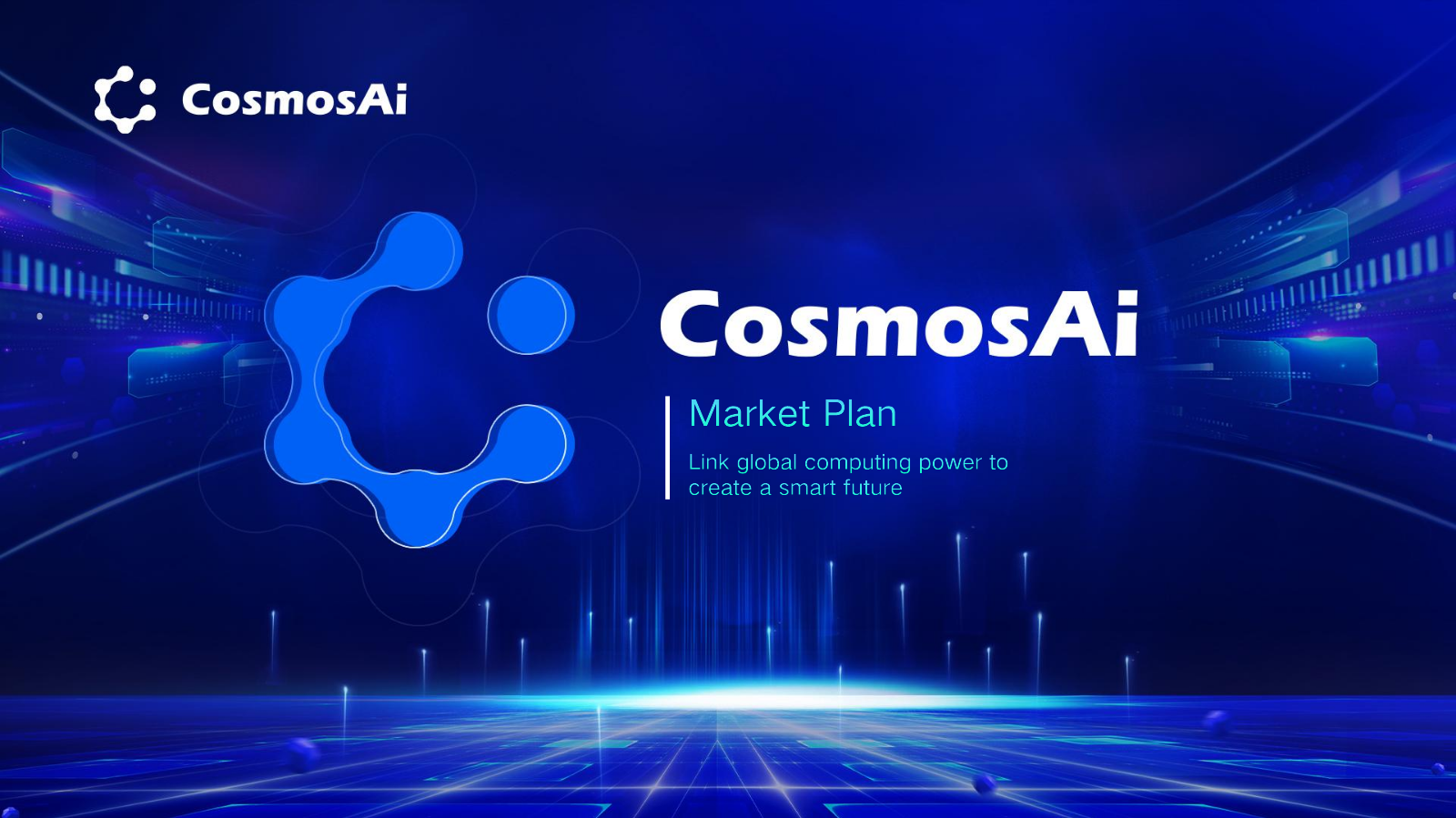 CosmosAi

CosmosAi

Market Plan

Link global computing power to create a smart future